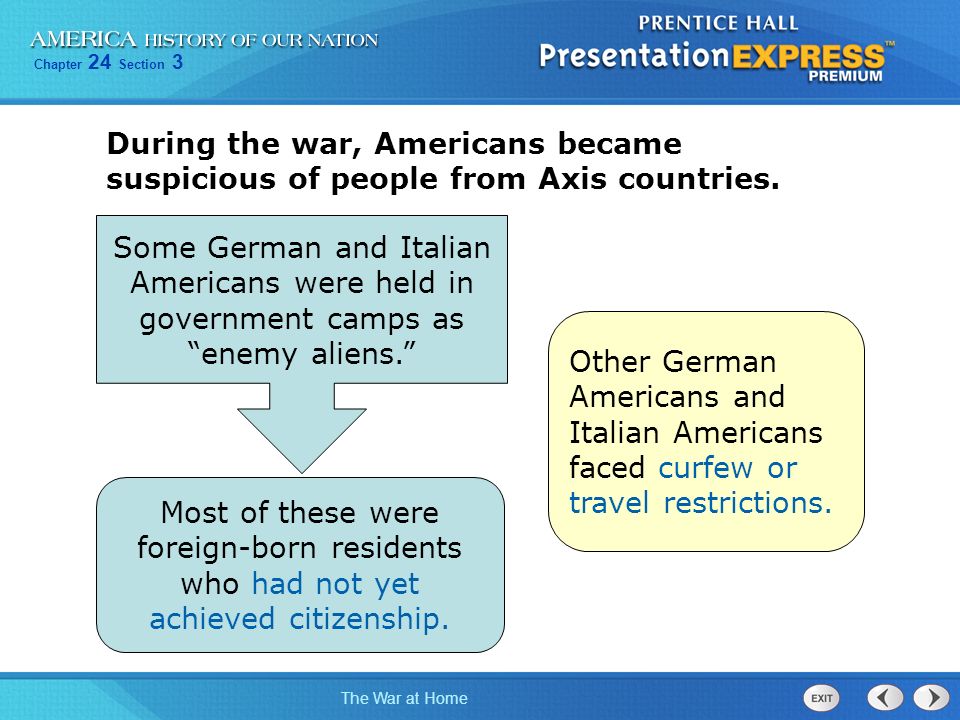 AMERICA HISTORY OF OUR NATION
Chapter 24 Section 3

PRENTICE HALL
PresentationEXPRESS™
PREMIUM

During the war, Americans became suspicious of people from Axis countries.

Some German and Italian Americans were held in government camps as “enemy aliens.”

Most of these were foreign-born residents who had not yet achieved citizenship.

Other German Americans and Italian Americans faced curfew or travel restrictions.

The War at Home

EXIT